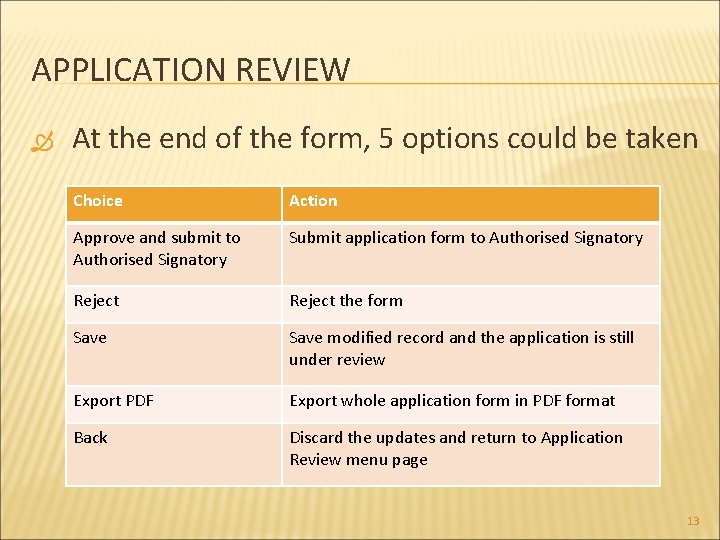 APPLICATION REVIEW

At the end of the form, 5 options could be taken

| Choice | Action |
|---|---|
| Approve and submit to Authorised Signatory | Submit application form to Authorised Signatory |
| Reject | Reject the form |
| Save | Save modified record and the application is still under review |
| Export PDF | Export whole application form in PDF format |
| Back | Discard the updates and return to Application Review menu page |

13